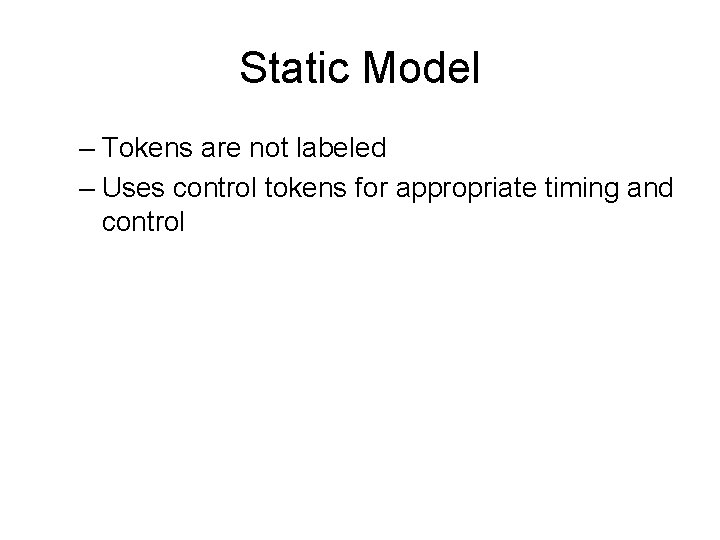 Static Model

– Tokens are not labeled
– Uses control tokens for appropriate timing and control